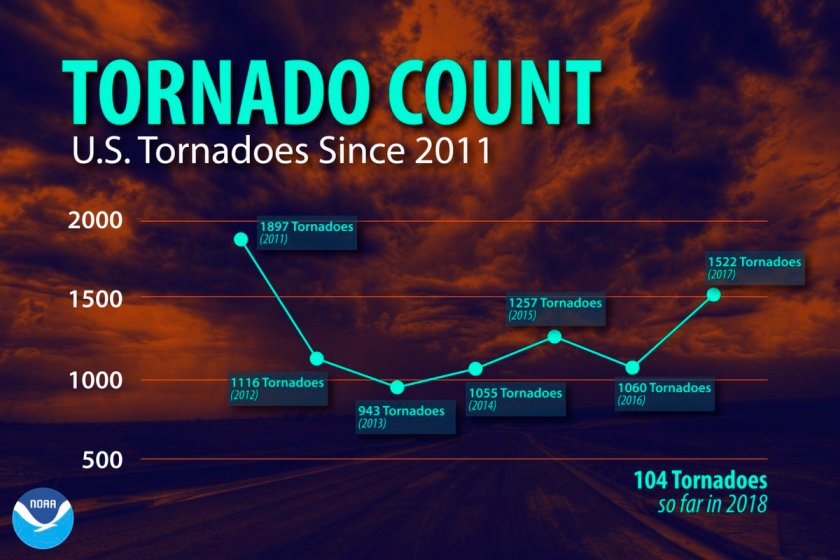 TORNADO COUNT
U.S. Tornadoes Since 2011

2000
1500
1000
500

1897 Tornadoes
(2011)

1116 Tornadoes
(2012)

943 Tornadoes
(2013)

1055 Tornadoes
(2014)

1257 Tornadoes
(2015)

1060 Tornadoes
(2016)

1522 Tornadoes
(2017)

104 Tornadoes
so far in 2018

NOAA